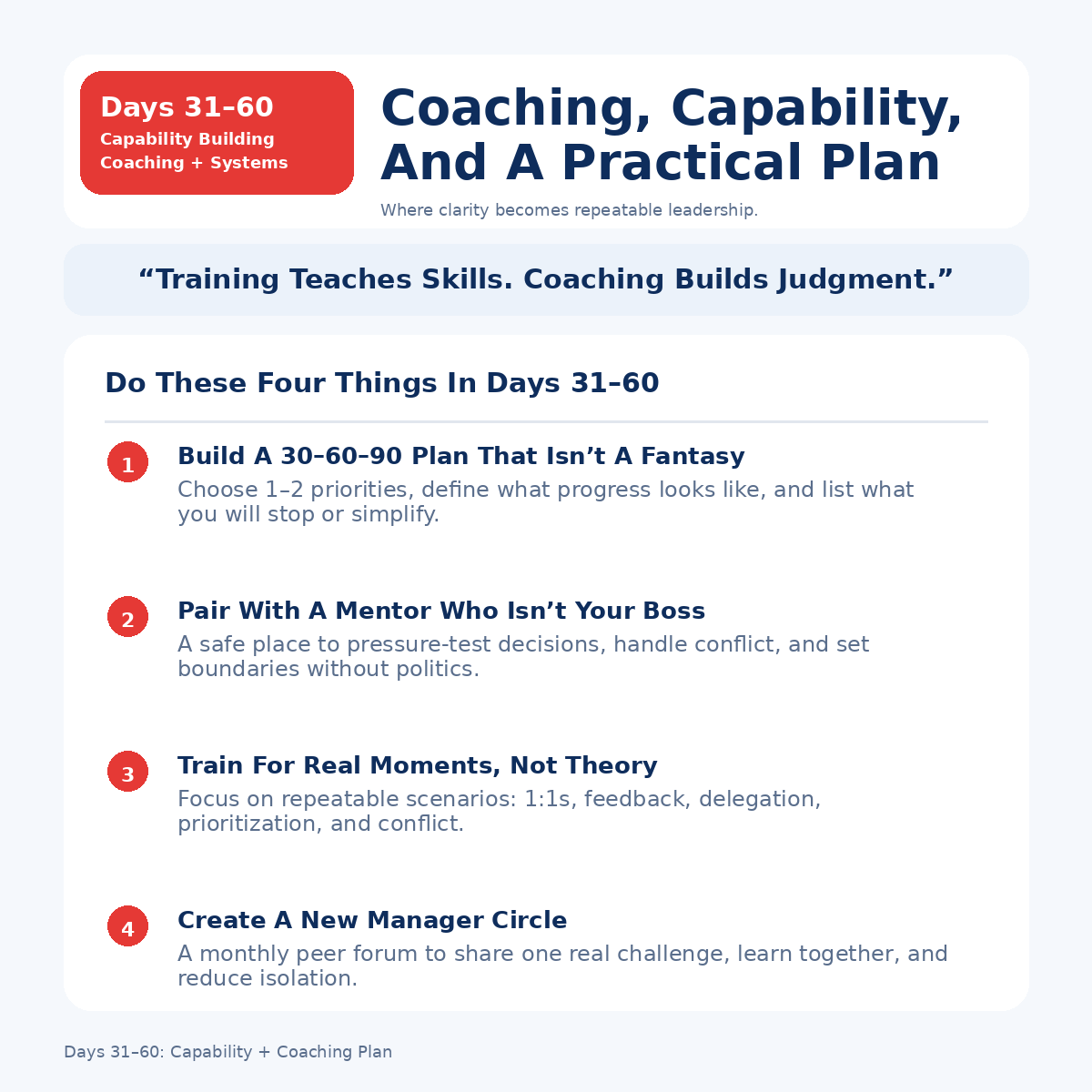 Days 31–60

Capability Building
Coaching + Systems

Coaching, Capability, And A Practical Plan

Where clarity becomes repeatable leadership.

"Training Teaches Skills. Coaching Builds Judgment."

Do These Four Things In Days 31–60

1

Build A 30–60–90 Plan That Isn't A Fantasy

Choose 1–2 priorities, define what progress looks like, and list what you will stop or simplify.

2

Pair With A Mentor Who Isn't Your Boss

A safe place to pressure-test decisions, handle conflict, and set boundaries without politics.

3

Train For Real Moments, Not Theory

Focus on repeatable scenarios: 1:1s, feedback, delegation, prioritization, and conflict.

4

Create A New Manager Circle

A monthly peer forum to share one real challenge, learn together, and reduce isolation.

Days 31–60: Capability + Coaching Plan